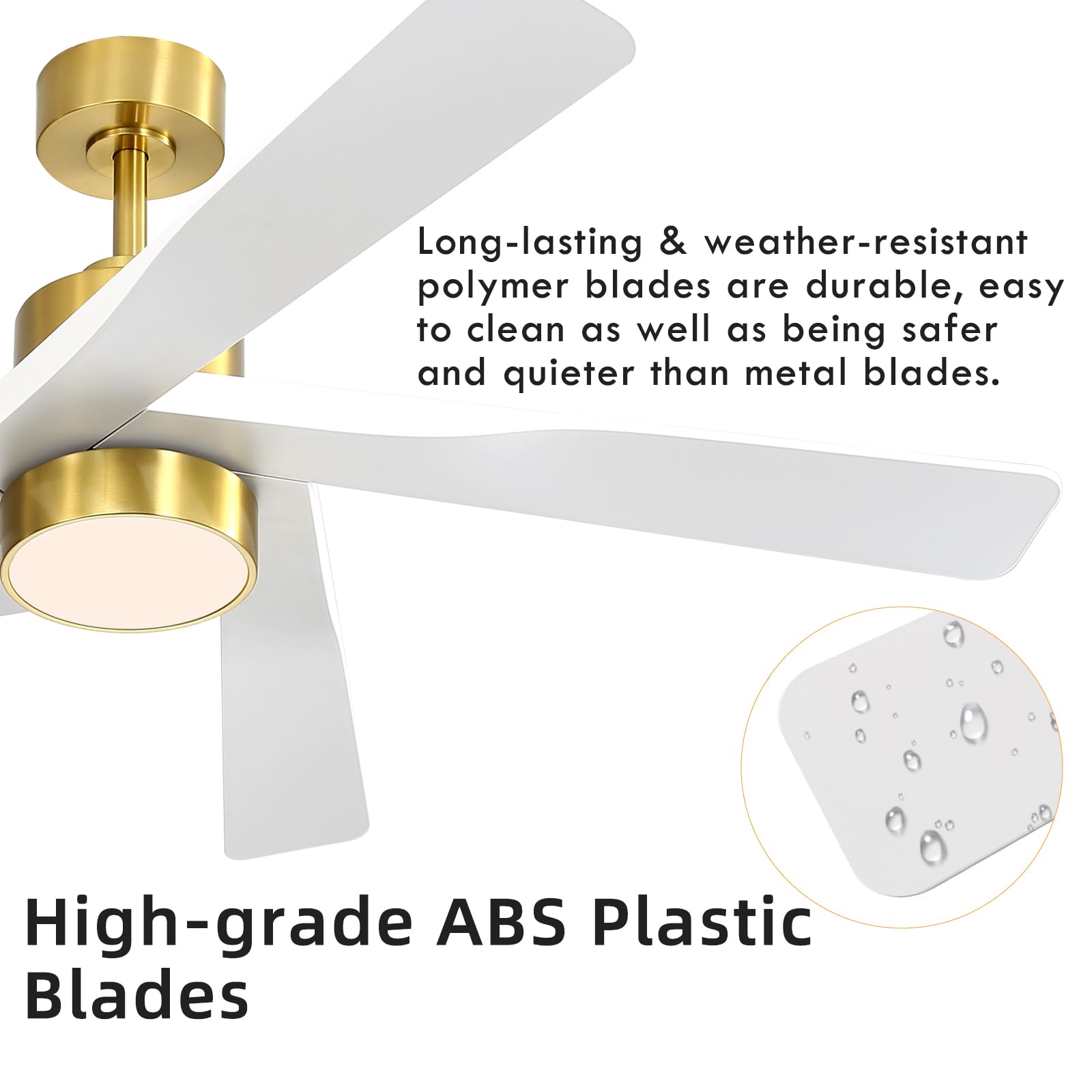 Long-lasting & weather-resistant polymer blades are durable, easy to clean as well as being safer and quieter than metal blades.

High-grade ABS Plastic Blades